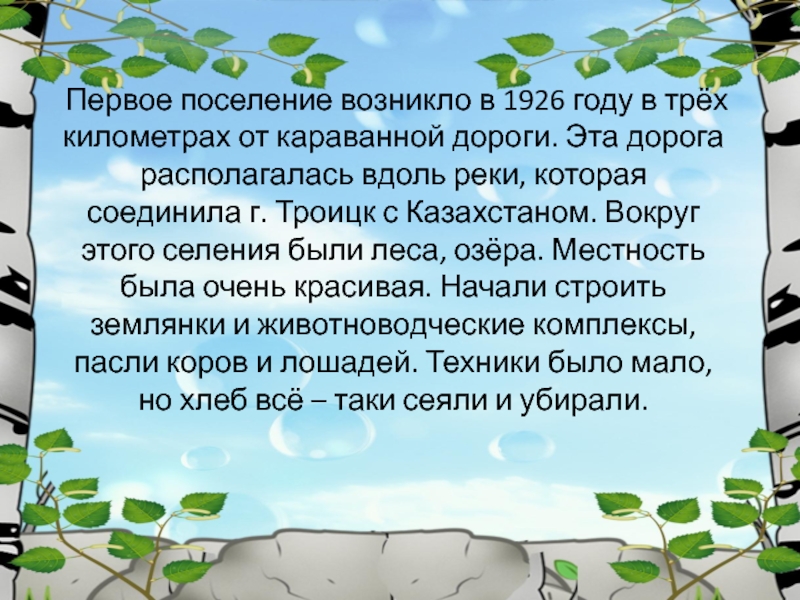 Первое поселение возникло в 1926 году в трёх километрах от караванной дороги. Эта дорога располагалась вдоль реки, которая соединила г. Троицк с Казахстаном. Вокруг этого селения были леса, озёра. Местность была очень красивая. Начали строить землянки и животноводческие комплексы, пасли коров и лошадей. Техники было мало, но хлеб всё – таки сеяли и убирали.